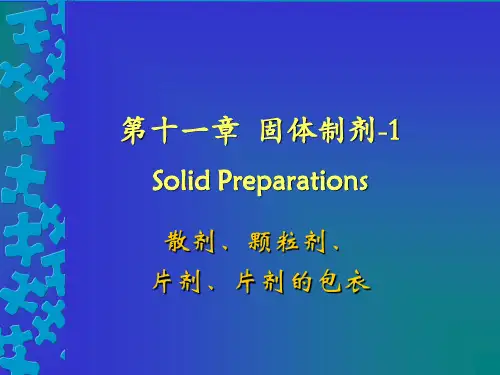 第十一章 固体制剂-1

Solid Preparations

散剂、颗粒剂、
片剂、片剂的包衣